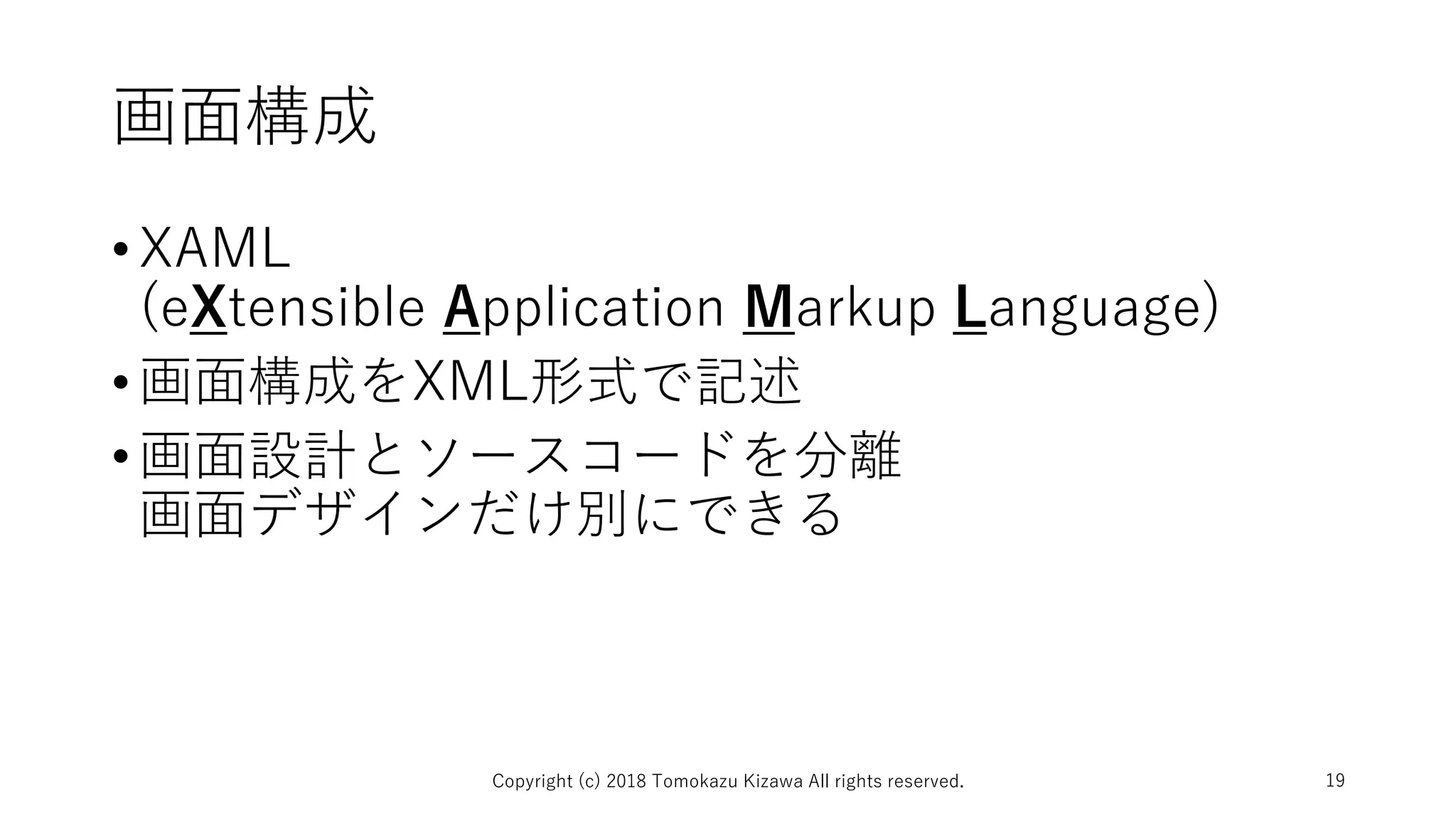 画面構成

• XAML
(eXtensible Application Markup Language)
• 画面構成をXML形式で記述
• 画面設計とソースコードを分離
画面デザインだけ別にできる

Copyright (c) 2018 Tomokazu Kizawa All rights reserved.

19